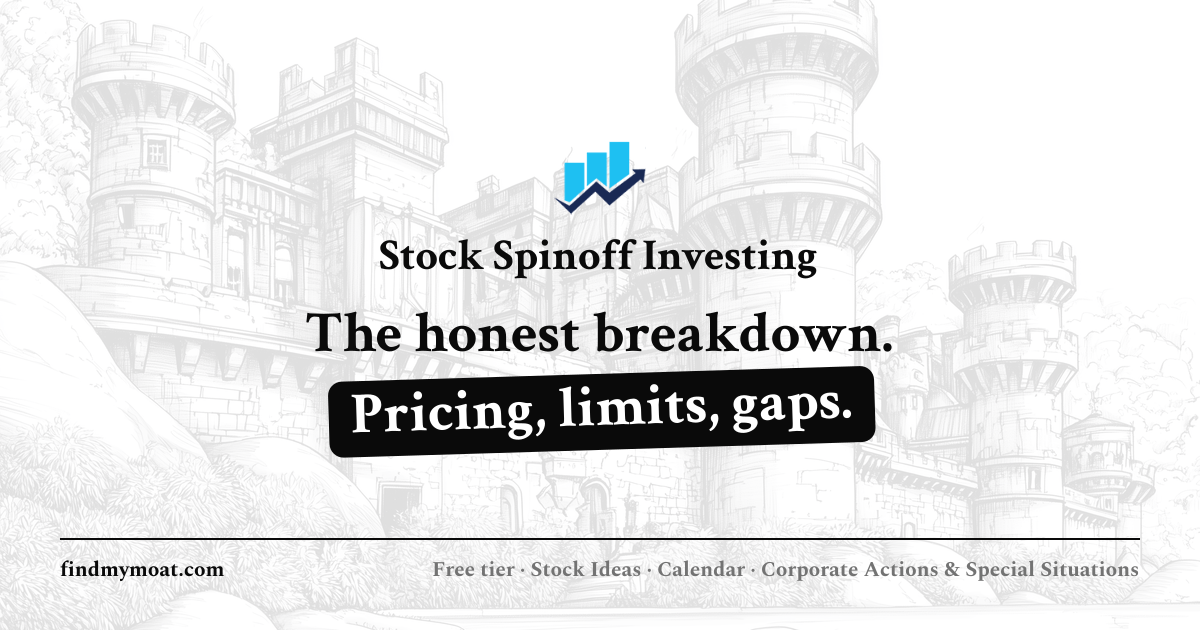 Stock Spinoff Investing

The honest breakdown.

Pricing, limits, gaps.

findmymoat.com

Free tier · Stock Ideas · Calendar · Corporate Actions & Special Situations